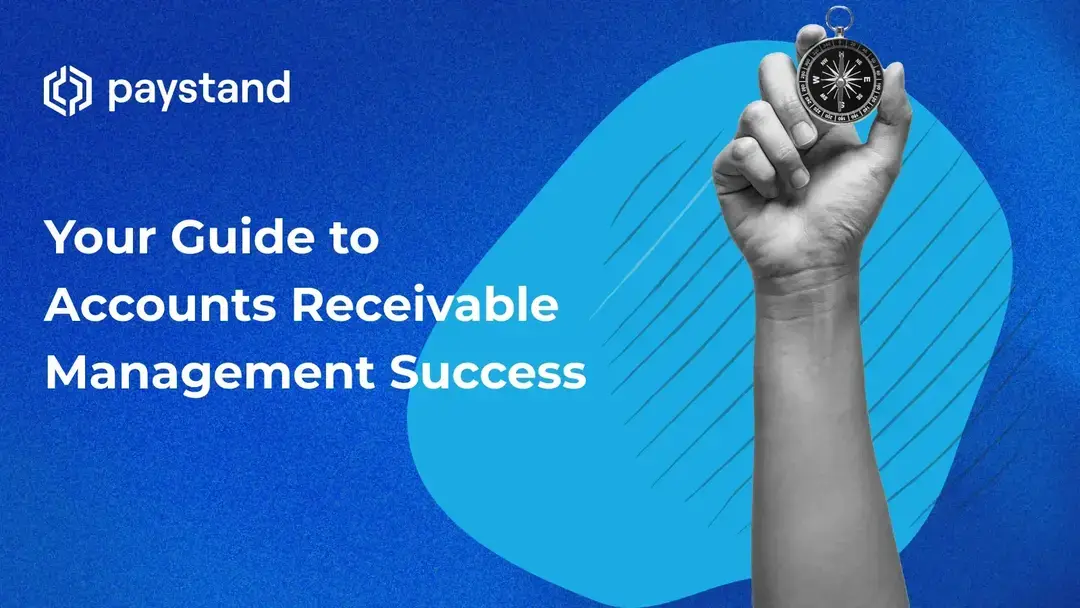 paystand

Your Guide to Accounts Receivable Management Success